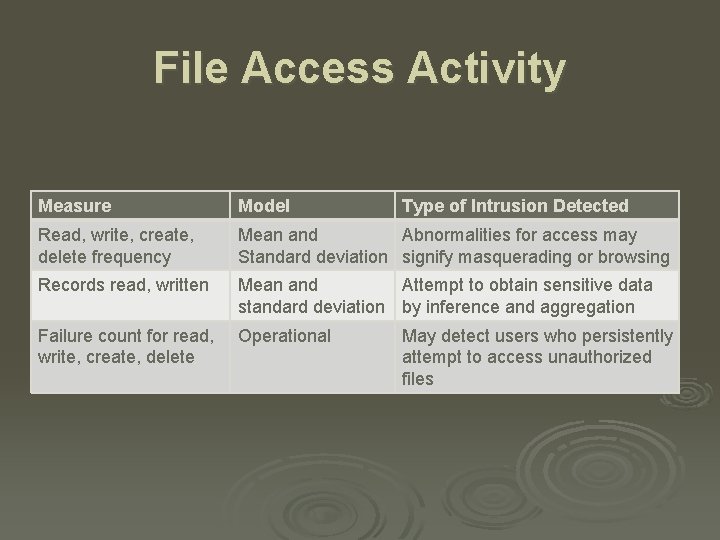 File Access Activity

| Measure | Model | Type of Intrusion Detected |
|---|---|---|
| Read, write, create, delete frequency | Mean and Standard deviation | Abnormalities for access may signify masquerading or browsing |
| Records read, written | Mean and standard deviation | Attempt to obtain sensitive data by inference and aggregation |
| Failure count for read, write, create, delete | Operational | May detect users who persistently attempt to access unauthorized files |